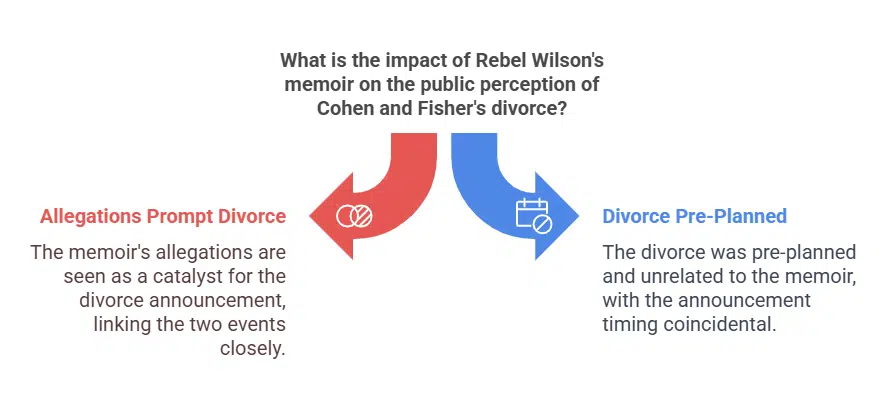 What is the impact of Rebel Wilson's memoir on the public perception of Cohen and Fisher's divorce?

Allegations Prompt Divorce

The memoir's allegations are seen as a catalyst for the divorce announcement, linking the two events closely.

Divorce Pre-Planned

The divorce was pre-planned and unrelated to the memoir, with the announcement timing coincidental.